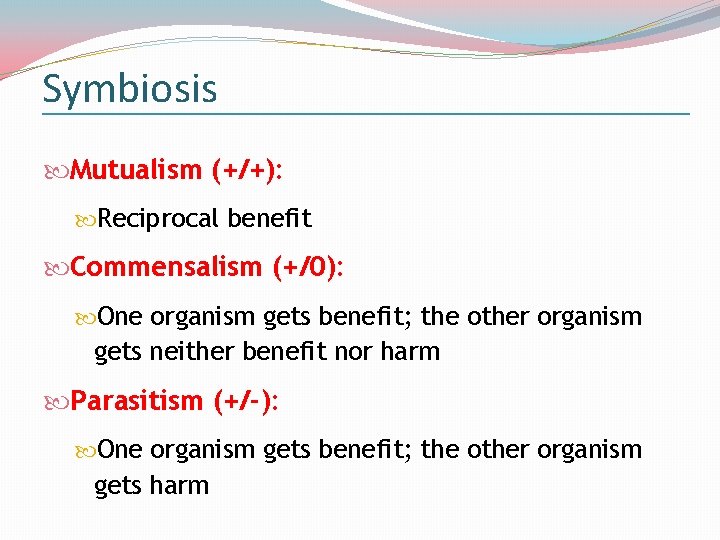 Symbiosis

Mutualism (+/+):

Reciprocal benefit

Commensalism (+/0):

One organism gets benefit; the other organism gets neither benefit nor harm

Parasitism (+/-):

One organism gets benefit; the other organism gets harm